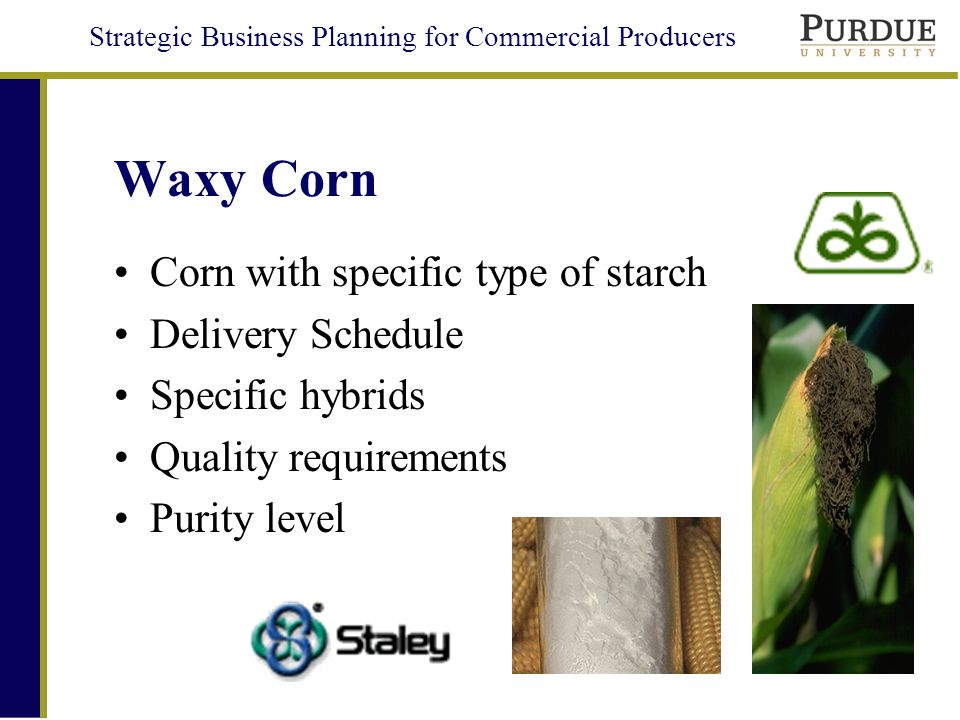 Strategic Business Planning for Commercial Producers

PURDUE
UNIVERSITY

Waxy Corn

• Corn with specific type of starch
• Delivery Schedule
• Specific hybrids
• Quality requirements
• Purity level

Staley